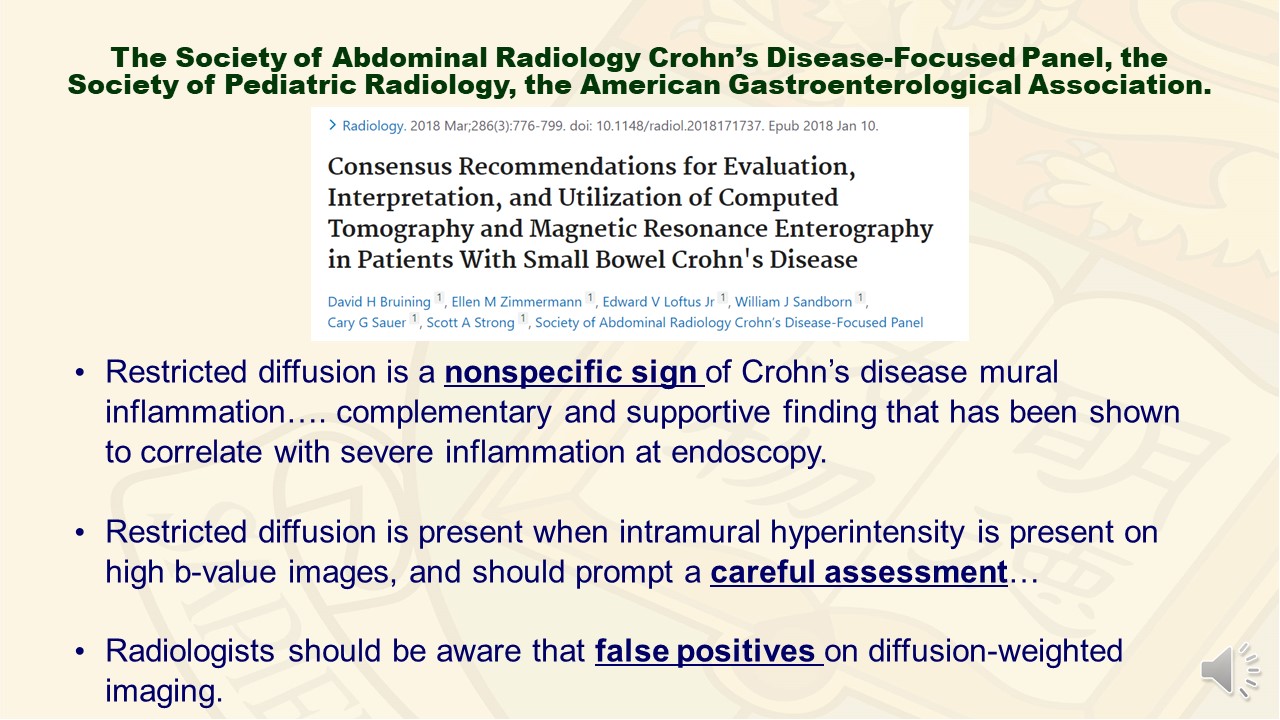 The Society of Abdominal Radiology Crohn's Disease-Focused Panel, the Society of Pediatric Radiology, the American Gastroenterological Association.

> Radiology. 2018 Mar;286(3):776-799. doi: 10.1148/radiol.2018171737. Epub 2018 Jan 10.

Consensus Recommendations for Evaluation, Interpretation, and Utilization of Computed Tomography and Magnetic Resonance Enterography in Patients With Small Bowel Crohn's Disease

David H Bruining $^1$, Ellen M Zimmermann $^1$, Edward V Loftus Jr $^1$, William J Sandborn $^1$, Cary G Sauer $^1$, Scott A Strong $^1$, Society of Abdominal Radiology Crohn's Disease-Focused Panel

• Restricted diffusion is a nonspecific sign of Crohn's disease mural inflammation…. complementary and supportive finding that has been shown to correlate with severe inflammation at endoscopy.

• Restricted diffusion is present when intramural hyperintensity is present on high b-value images, and should prompt a careful assessment…

• Radiologists should be aware that false positives on diffusion-weighted imaging.